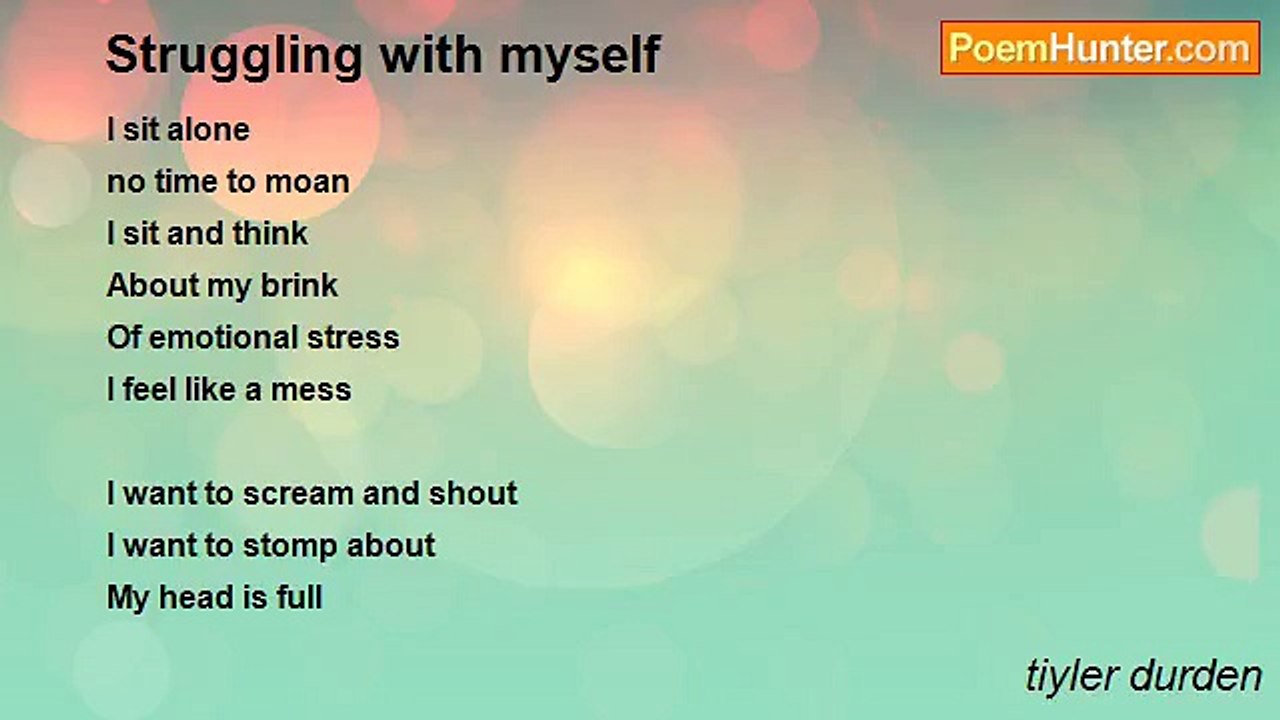 Struggling with myself

PoemHunter.com

I sit alone
no time to moan
I sit and think
About my brink
Of emotional stress
I feel like a mess

I want to scream and shout
I want to stomp about
My head is full

tiyler durden